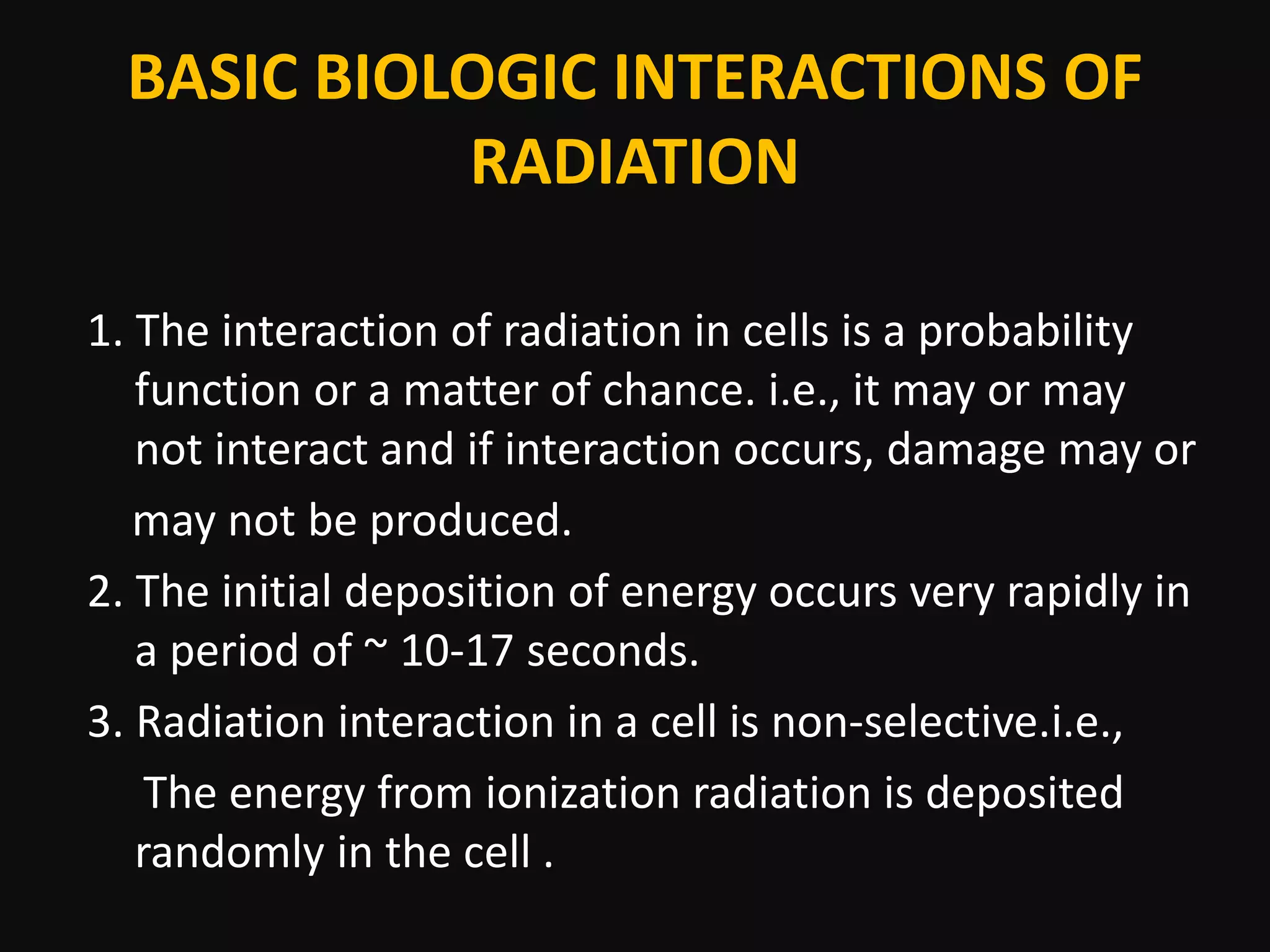 BASIC BIOLOGIC INTERACTIONS OF RADIATION

1. The interaction of radiation in cells is a probability function or a matter of chance. i.e., it may or may not interact and if interaction occurs, damage may or may not be produced.

2. The initial deposition of energy occurs very rapidly in a period of ~ 10-17 seconds.

3. Radiation interaction in a cell is non-selective.i.e., The energy from ionization radiation is deposited randomly in the cell .